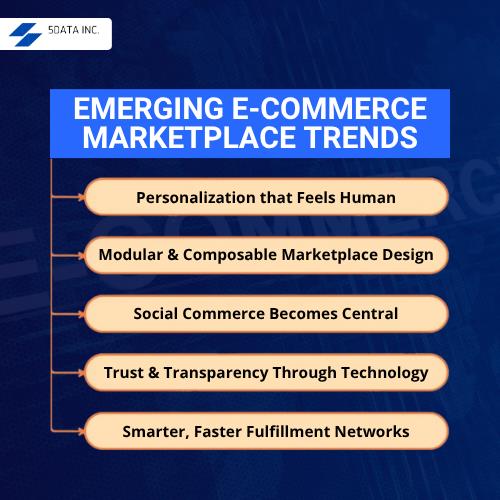 5DATA INC.

EMERGING E-COMMERCE MARKETPLACE TRENDS

Personalization that Feels Human

Modular & Composable Marketplace Design

Social Commerce Becomes Central

Trust & Transparency Through Technology

Smarter, Faster Fulfillment Networks